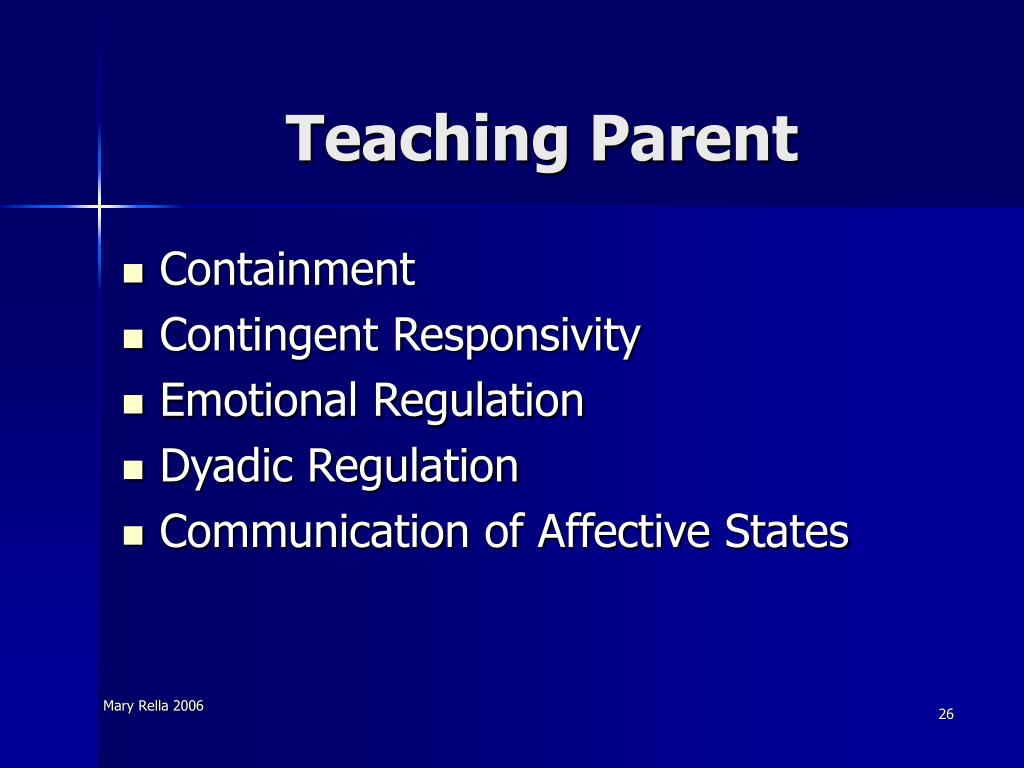 Teaching Parent

- Containment
- Contingent Responsivity
- Emotional Regulation
- Dyadic Regulation
- Communication of Affective States

Mary Rella 2006

26